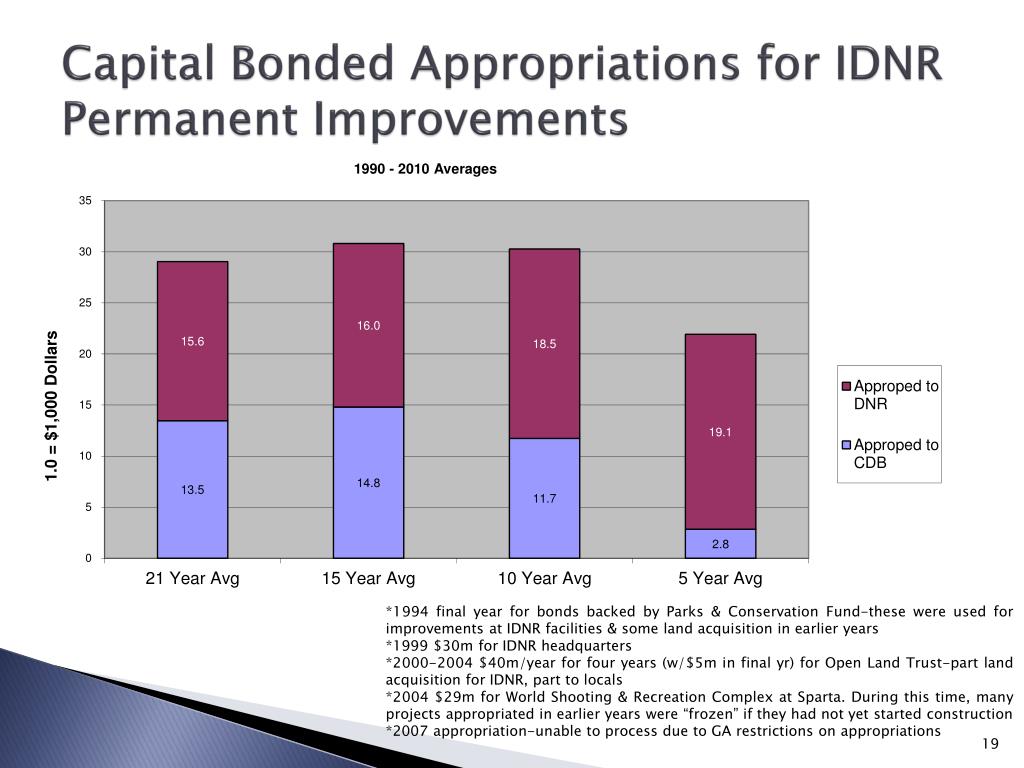 Capital Bonded Appropriations for IDNR Permanent Improvements

1990 - 2010 Averages

1.0 = $1,000 Dollars

35
30
25
20
15
10
5
0

15.6
13.5
16.0
14.8
18.5
11.7
19.1
2.8

21 Year Avg
15 Year Avg
10 Year Avg
5 Year Avg

Approped to DNR
Approped to CDB

*1994 final year for bonds backed by Parks & Conservation Fund-these were used for improvements at IDNR facilities & some land acquisition in earlier years
*1999 $30m for IDNR headquarters
*2000-2004 $40m/year for four years (w/$5m in final yr) for Open Land Trust-part land acquisition for IDNR, part to locals
*2004 $29m for World Shooting & Recreation Complex at Sparta. During this time, many projects appropriated in earlier years were “frozen” if they had not yet started construction
*2007 appropriation-unable to process due to GA restrictions on appropriations

19